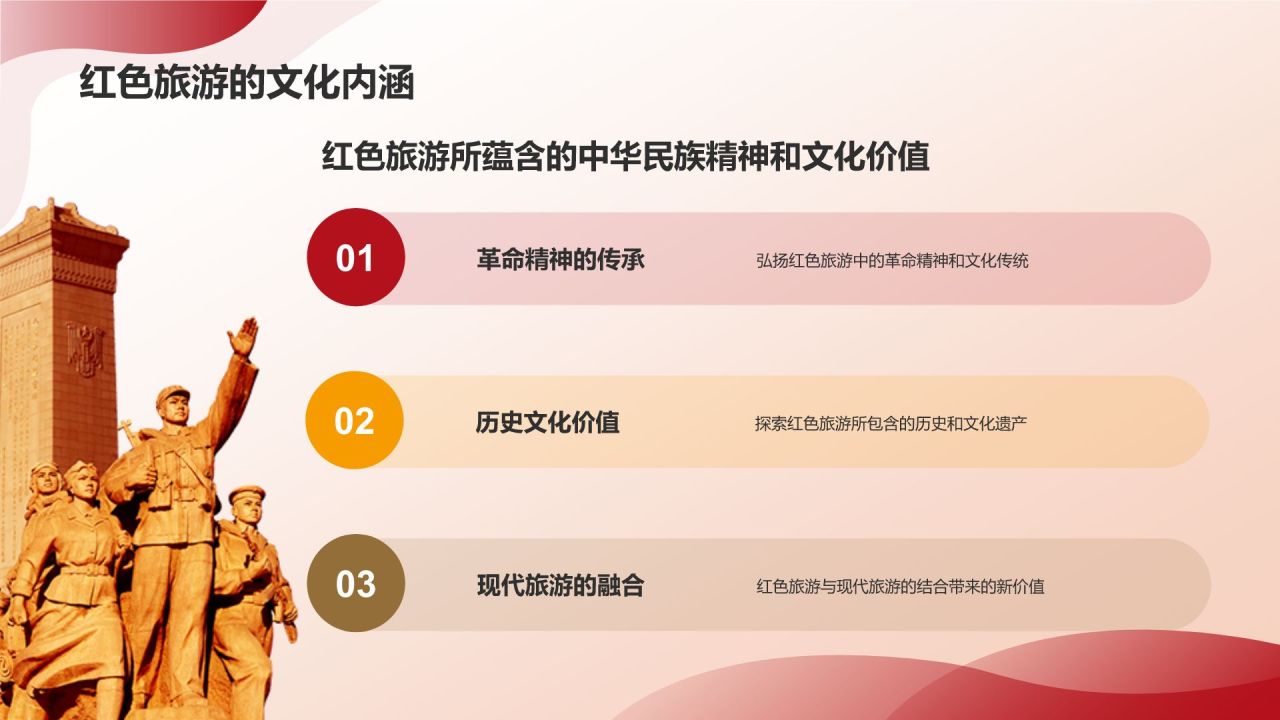 红色旅游的文化内涵

红色旅游所蕴含的中华民族精神和文化价值

01 革命精神的传承 弘扬红色旅游中的革命精神和文化传统

02 历史文化价值 探索红色旅游所包含的历史和文化遗产

03 现代旅游的融合 红色旅游与现代旅游的结合带来的新价值